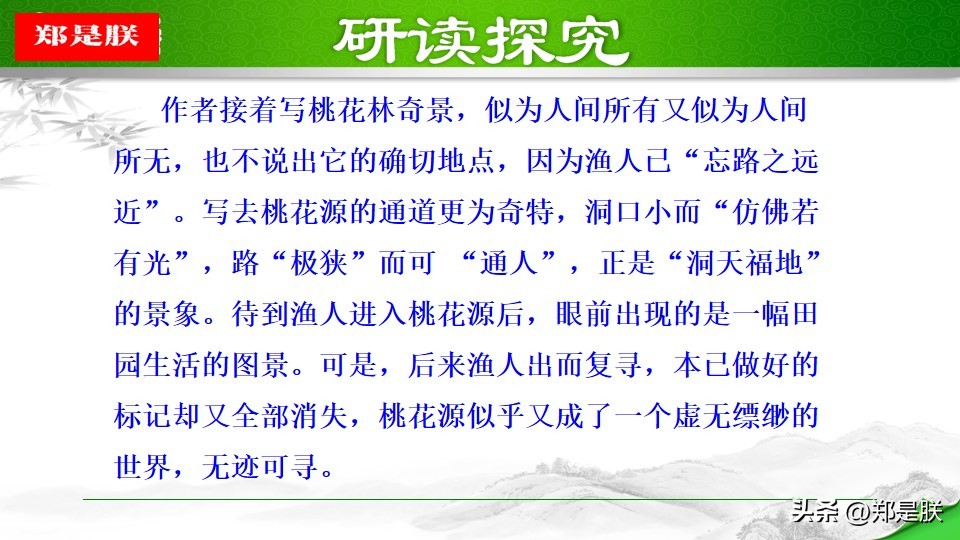 郑是朕

研读探究

作者接着写桃花林奇景，似为人间所有又似为人间所无，也不说出它的确切地点，因为渔人已“忘路之远近”。写去桃花源的通道更为奇特，洞口小而“仿佛若有光”，路“极狭”而可 “通人”，正是“洞天福地”的景象。待到渔人进入桃花源后，眼前出现的是一幅田园生活的图景。可是，后来渔人出而复寻，本已做好的标记却又全部消失，桃花源似乎又成了一个虚无缥缈的世界，无迹可寻。

头条 @郑是朕